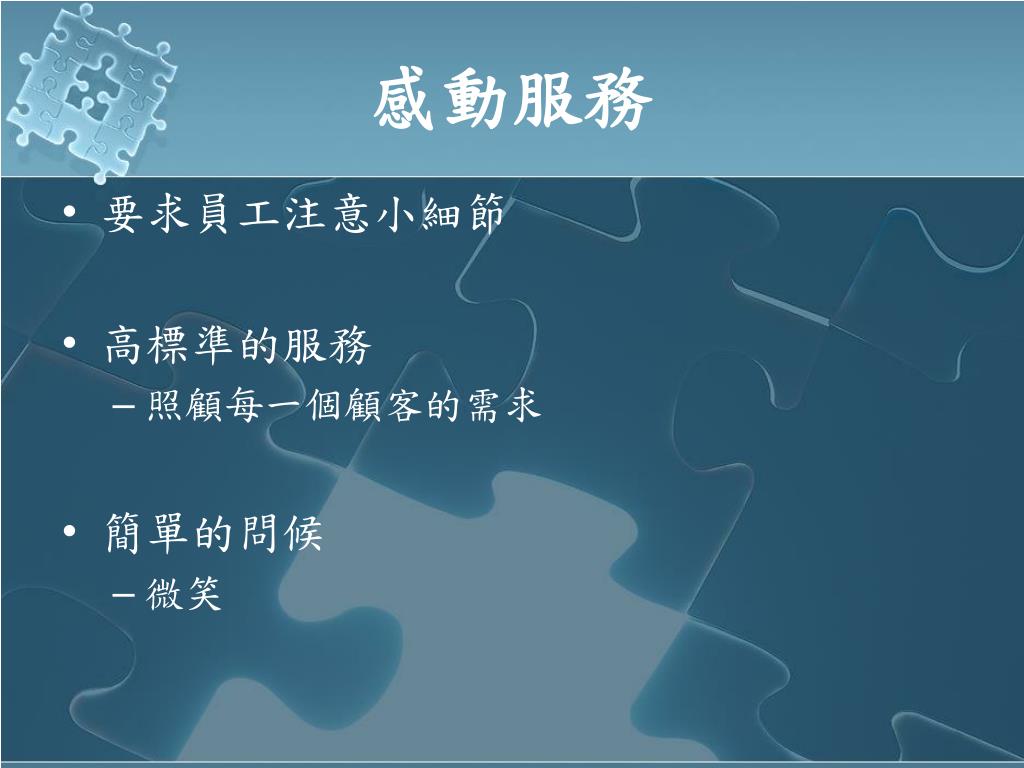 感動服務

• 要求員工注意小細節

• 高標準的服務
– 照顧每一個顧客的需求

• 簡單的問候
– 微笑